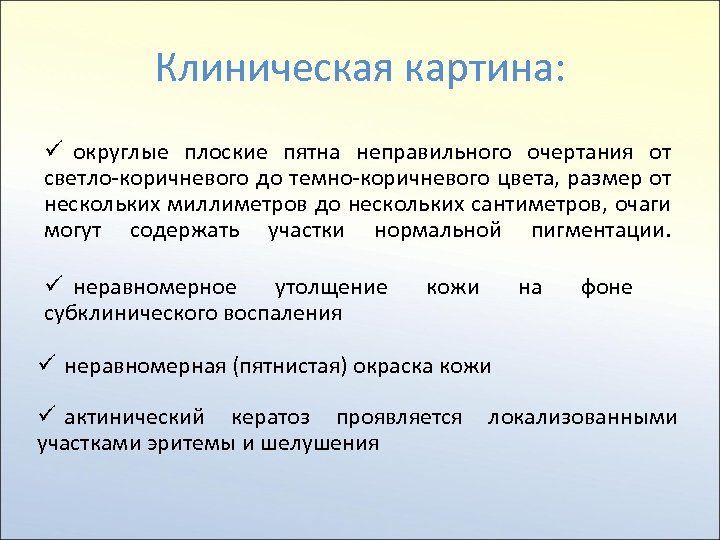 Клиническая картина:

✓ округлые плоские пятна неправильного очертания от светло-коричневого до темно-коричневого цвета, размер от нескольких миллиметров до нескольких сантиметров, очаги могут содержать участки нормальной пигментации.

✓ неравномерное утолщение кожи на фоне субклинического воспаления

✓ неравномерная (пятнистая) окраска кожи

✓ актинический кератоз проявляется локализованными участками эритемы и шелушения